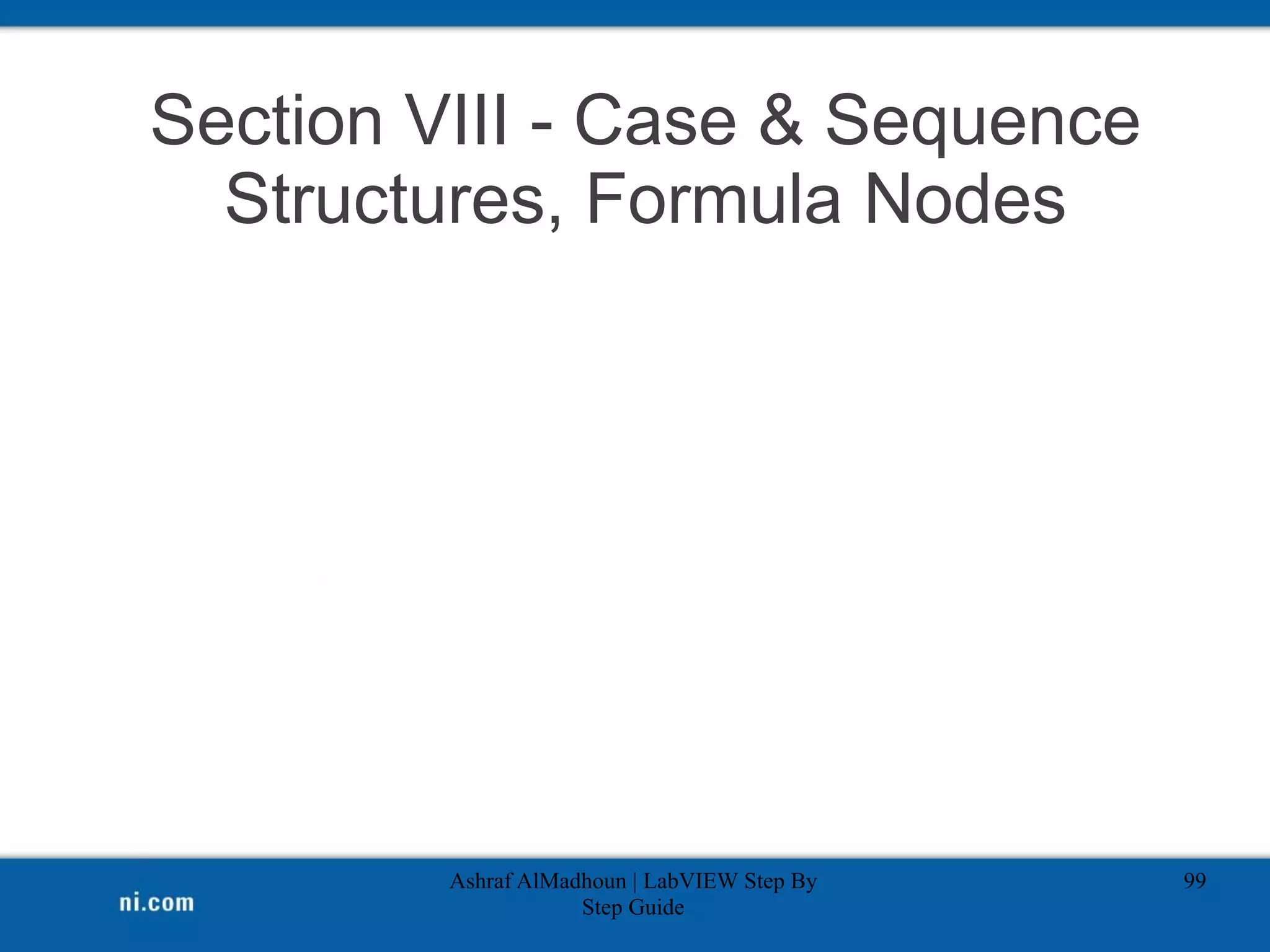 Section VIII - Case & Sequence Structures, Formula Nodes

ni.com

Ashraf AlMadhoun | LabVIEW Step By Step Guide

99